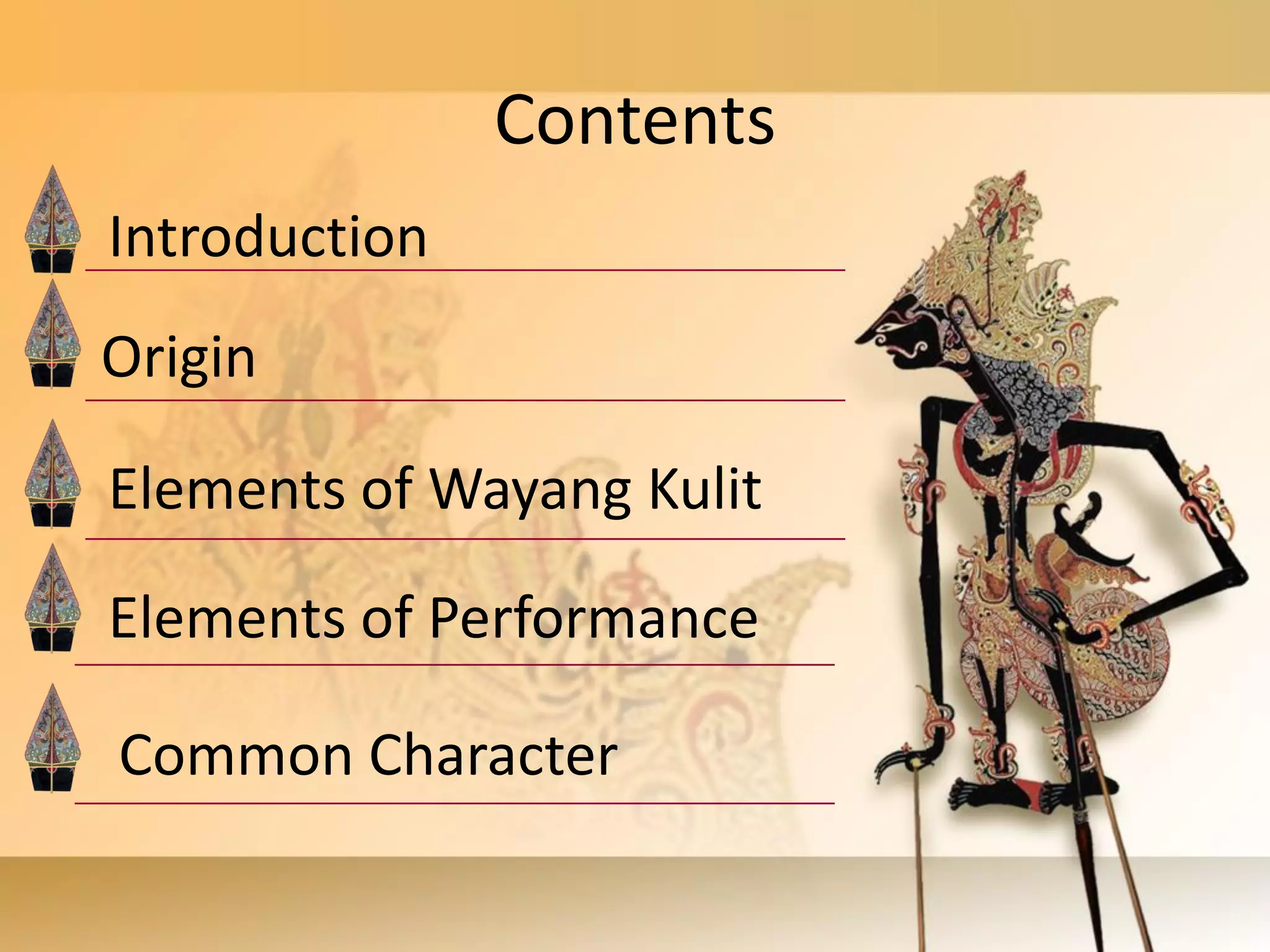 Contents

Introduction

Origin

Elements of Wayang Kulit

Elements of Performance

Common Character